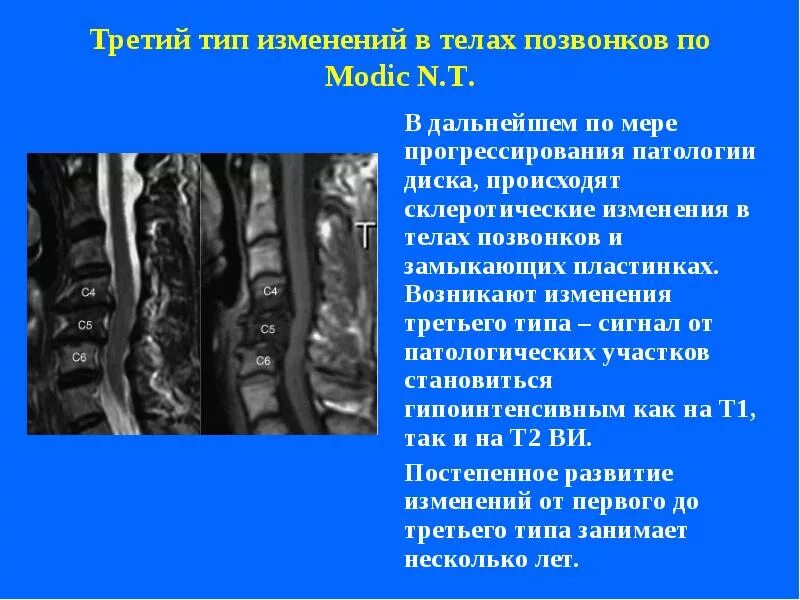 Третий тип изменений в телах позвонков по Modic N.T.

C4
C5
C6

C4
C5
C6

T

В дальнейшем по мере прогрессирования патологии диска, происходят склеротические изменения в телах позвонков и замыкающих пластинках. Возникают изменения третьего типа – сигнал от патологических участков становиться гипоинтенсивным как на Т1, так и на Т2 ВИ.

Постепенное развитие изменений от первого до третьего типа занимает несколько лет.